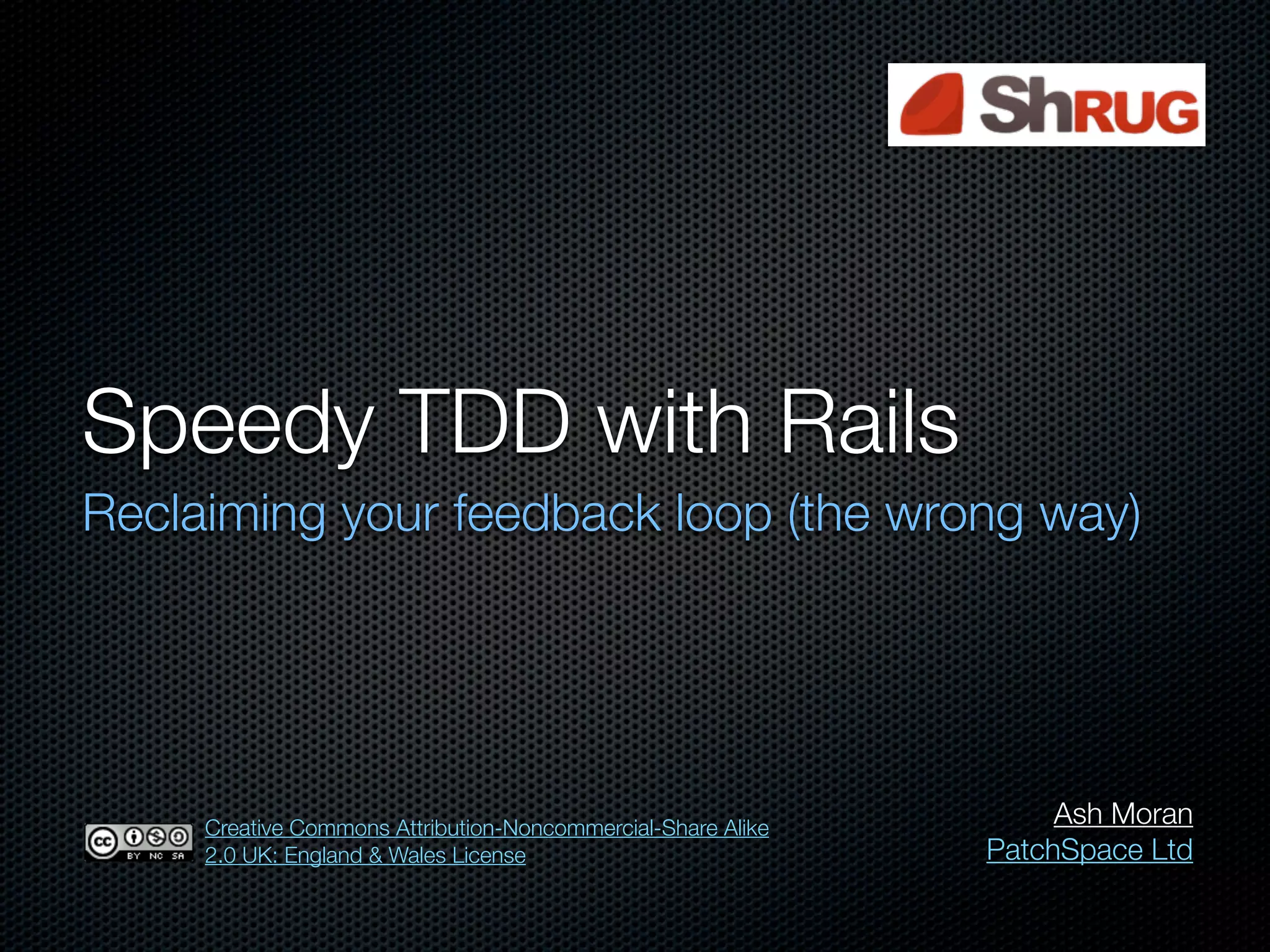 ShRUG

Speedy TDD with Rails
Reclaiming your feedback loop (the wrong way)

cc BY NC SA

Creative Commons Attribution-Noncommercial-Share Alike 2.0 UK: England & Wales License

Ash Moran
PatchSpace Ltd